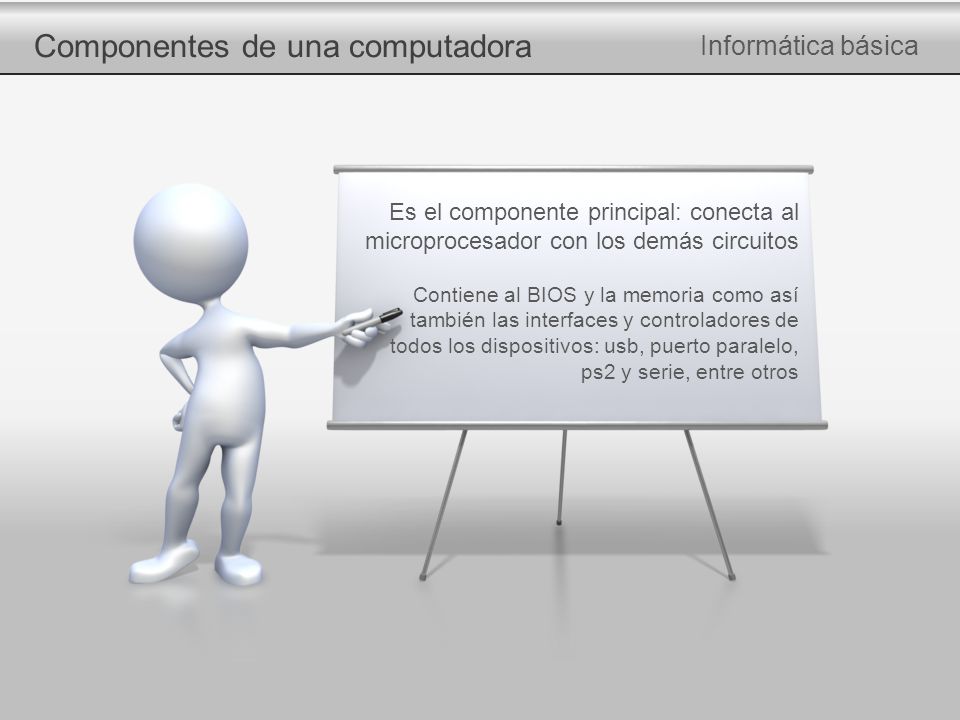 Componentes de una computadora

Informática básica

Es el componente principal: conecta al microprocesador con los demás circuitos

Contiene al BIOS y la memoria como así también las interfaces y controladores de todos los dispositivos: usb, puerto paralelo, ps2 y serie, entre otros